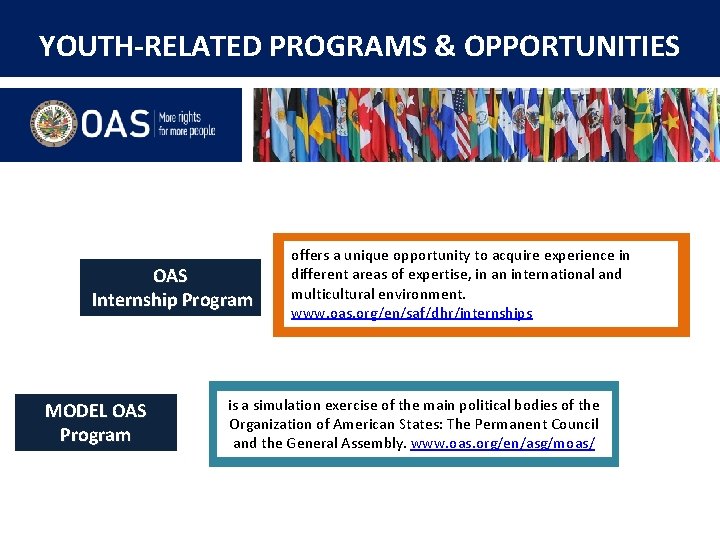 YOUTH-RELATED PROGRAMS & OPPORTUNITIES

OAS More rights for more people

OAS Internship Program

offers a unique opportunity to acquire experience in different areas of expertise, in an international and multicultural environment. www.oas.org/en/saf/dhr/internships

MODEL OAS Program

is a simulation exercise of the main political bodies of the Organization of American States: The Permanent Council and the General Assembly. www.oas.org/en/asg/moas/